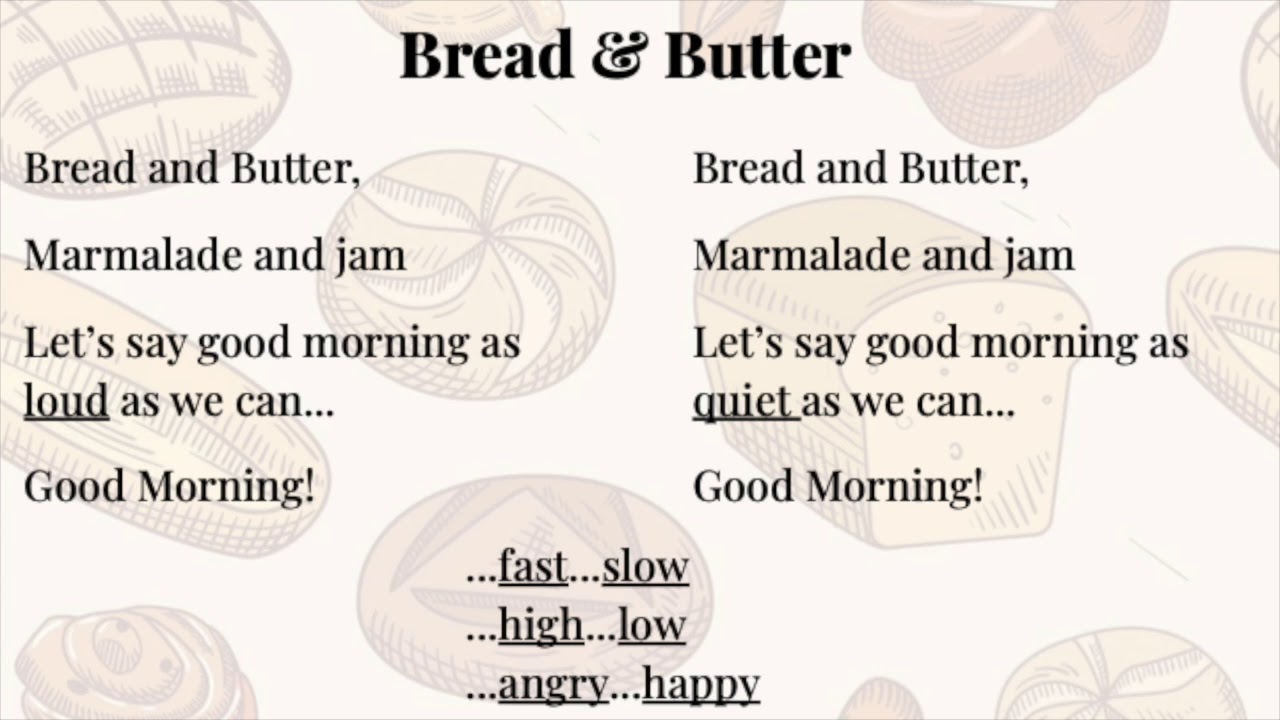 Bread & Butter

Bread and Butter,

Marmalade and jam

Let's say good morning as loud as we can...

Good Morning!

Bread and Butter,

Marmalade and jam

Let's say good morning as quiet as we can...

Good Morning!

...fast...slow
...high...low
...angry...happy